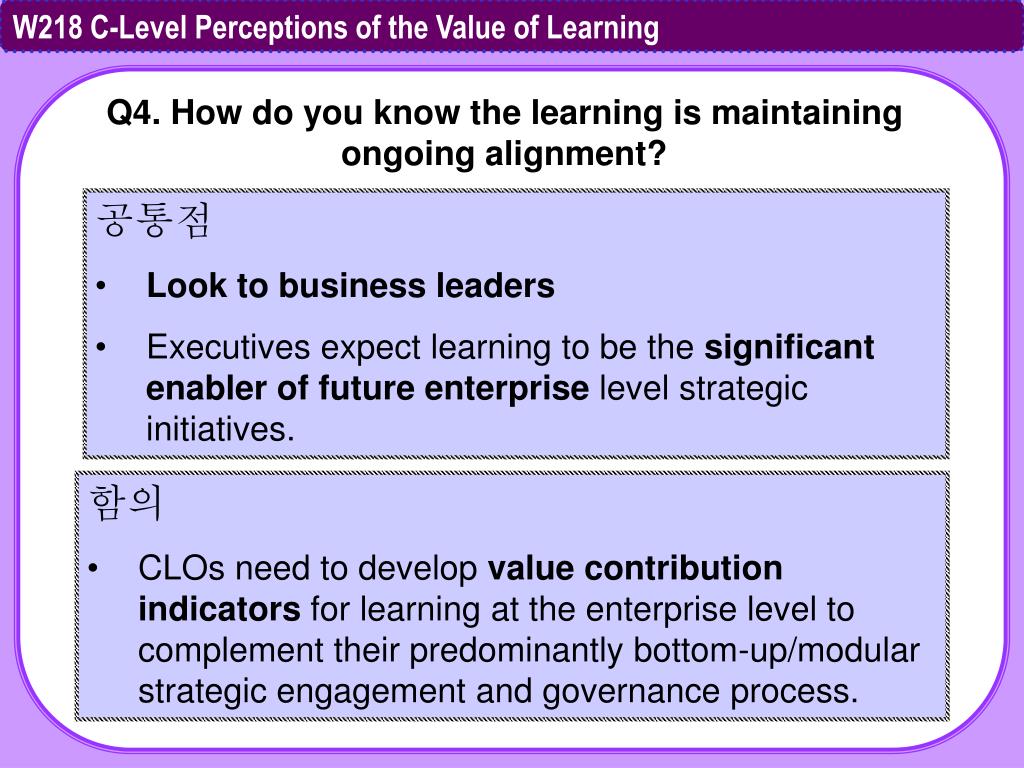 W218 C-Level Perceptions of the Value of Learning

Q4. How do you know the learning is maintaining ongoing alignment?

공통점

• Look to business leaders

• Executives expect learning to be the significant enabler of future enterprise level strategic initiatives.

함의

• CLOs need to develop value contribution indicators for learning at the enterprise level to complement their predominantly bottom-up/modular strategic engagement and governance process.